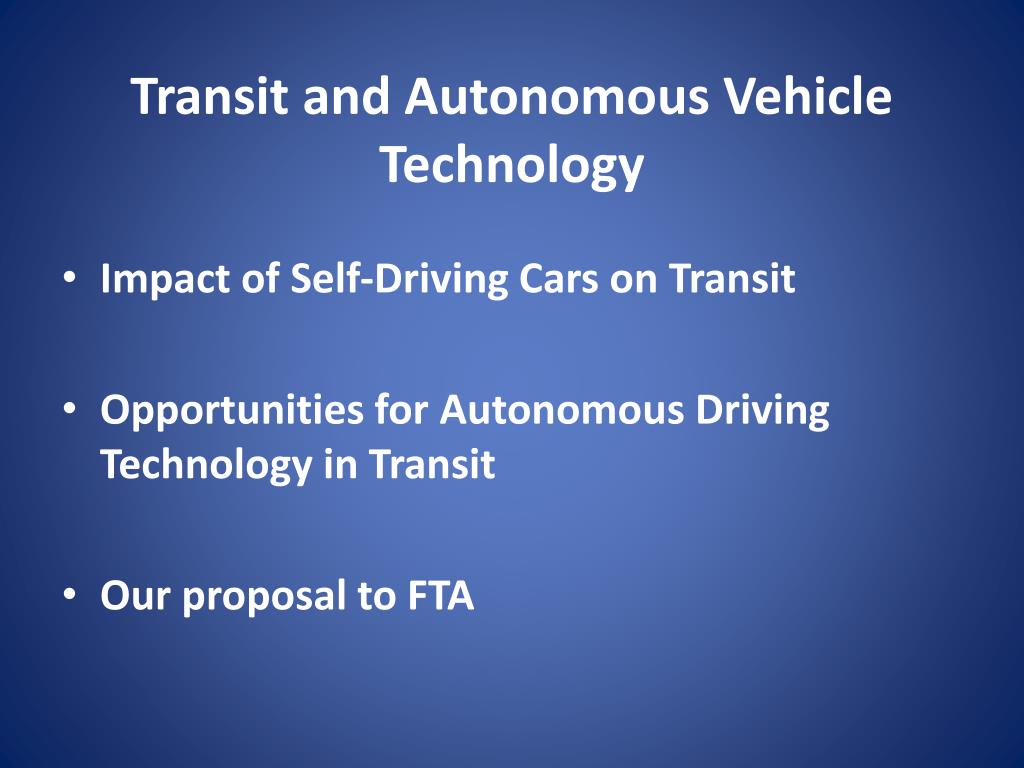 Transit and Autonomous Vehicle Technology

• Impact of Self-Driving Cars on Transit

• Opportunities for Autonomous Driving Technology in Transit

• Our proposal to FTA